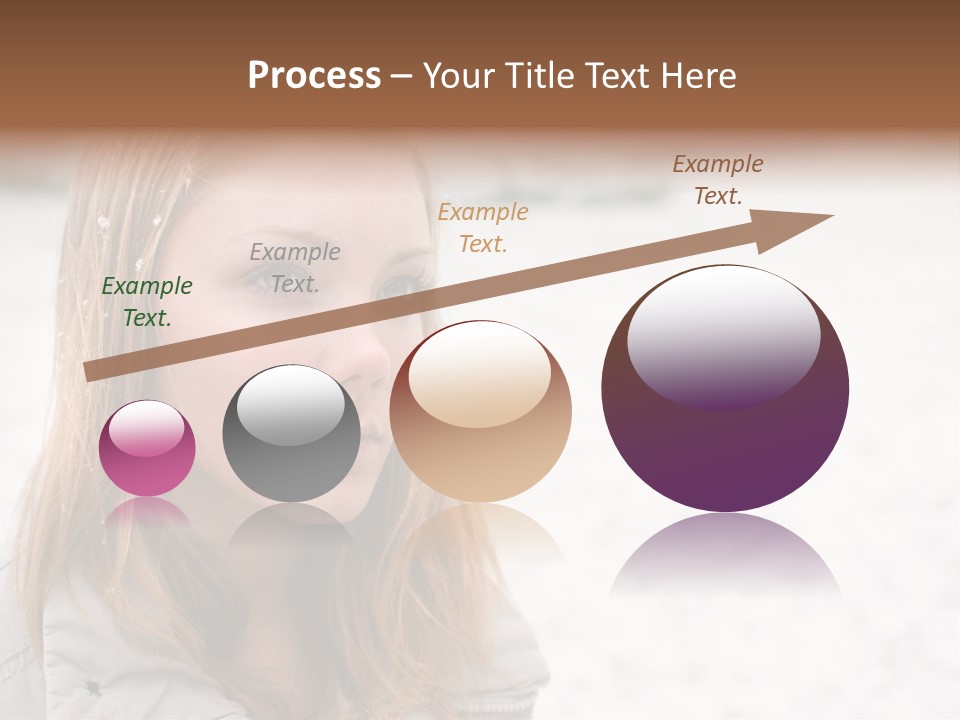 Process – Your Title Text Here

Example Text.

Example Text.

Example Text.

Example Text.